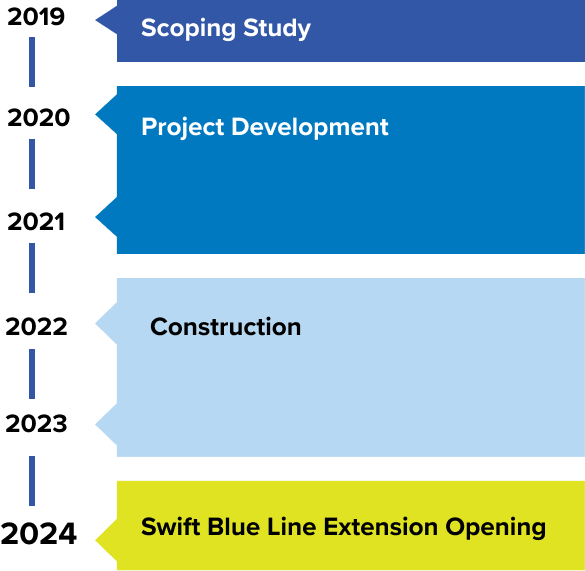 2019
Scoping Study

2020
Project Development

2021

2022
Construction

2023

2024
Swift Blue Line Extension Opening